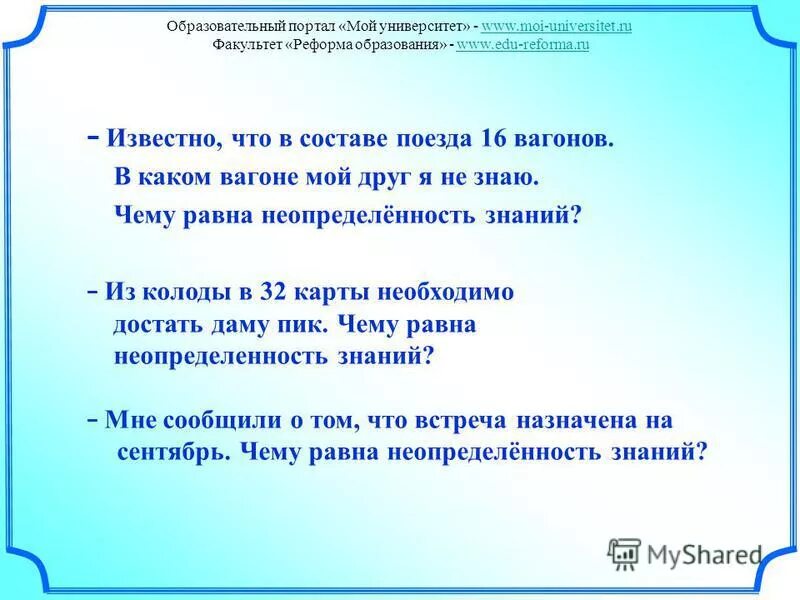 Образовательный портал «Мой университет» - www.moi-universitet.ru
Факультет «Реформа образования» - www.edu-reforma.ru

- Известно, что в составе поезда 16 вагонов. В каком вагоне мой друг я не знаю. Чему равна неопределённость знаний?

- Из колоды в 32 карты необходимо достать даму пик. Чему равна неопределенность знаний?

- Мне сообщили о том, что встреча назначена на сентябрь. Чему равна неопределённость знаний?

MyShared